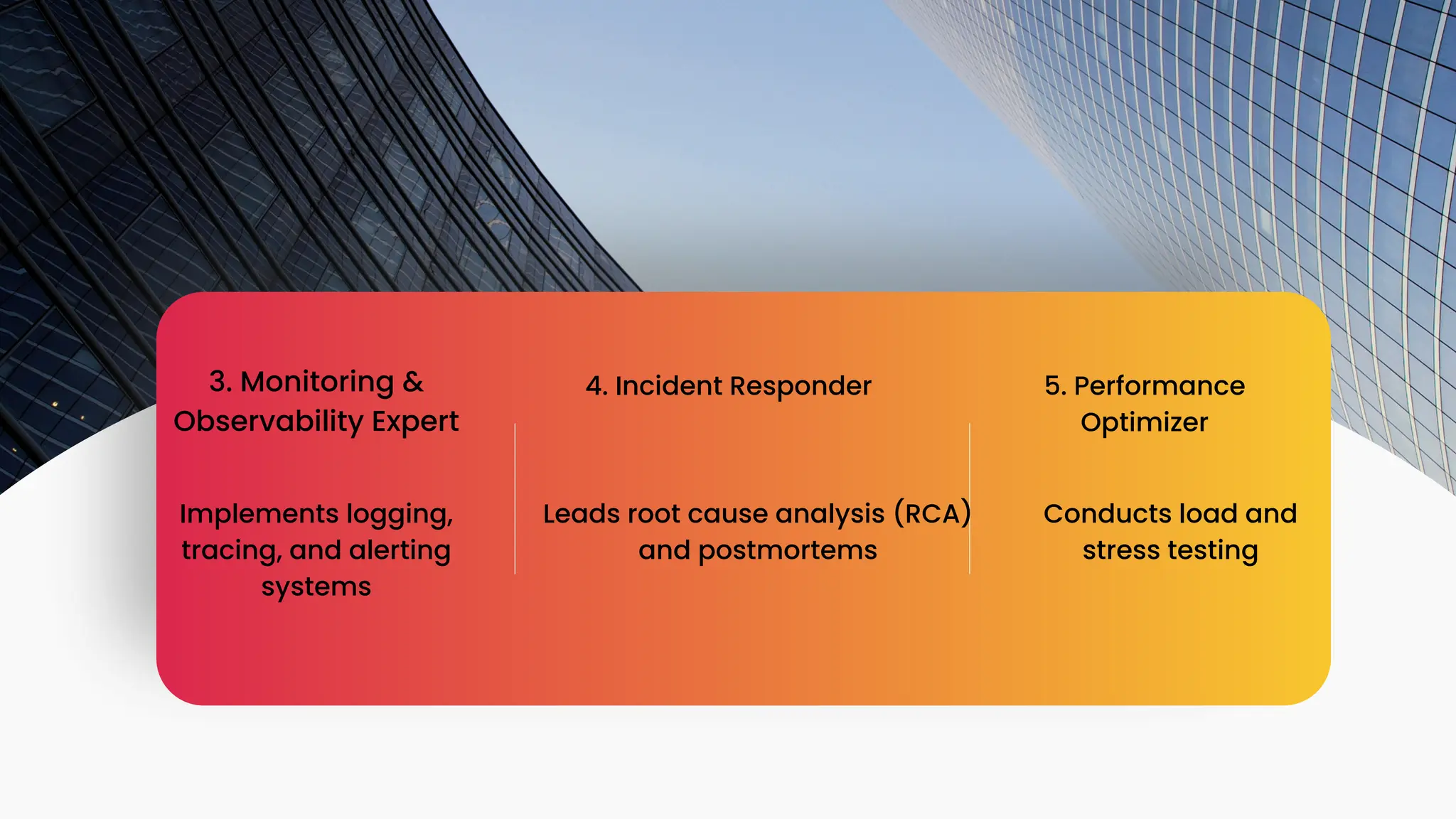 3. Monitoring & Observability Expert

Implements logging, tracing, and alerting systems

4. Incident Responder

Leads root cause analysis (RCA) and postmortems

5. Performance Optimizer

Conducts load and stress testing